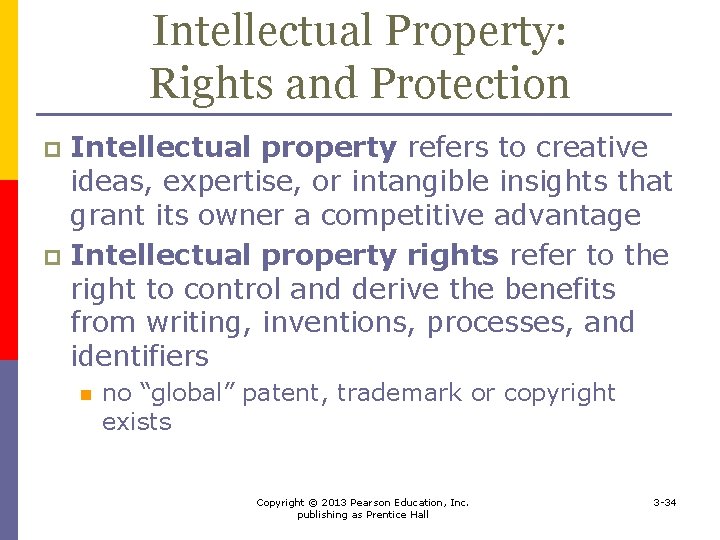 Intellectual Property: Rights and Protection

Intellectual property refers to creative ideas, expertise, or intangible insights that grant its owner a competitive advantage

Intellectual property rights refer to the right to control and derive the benefits from writing, inventions, processes, and identifiers

no “global” patent, trademark or copyright exists

Copyright © 2013 Pearson Education, Inc. publishing as Prentice Hall

3-34